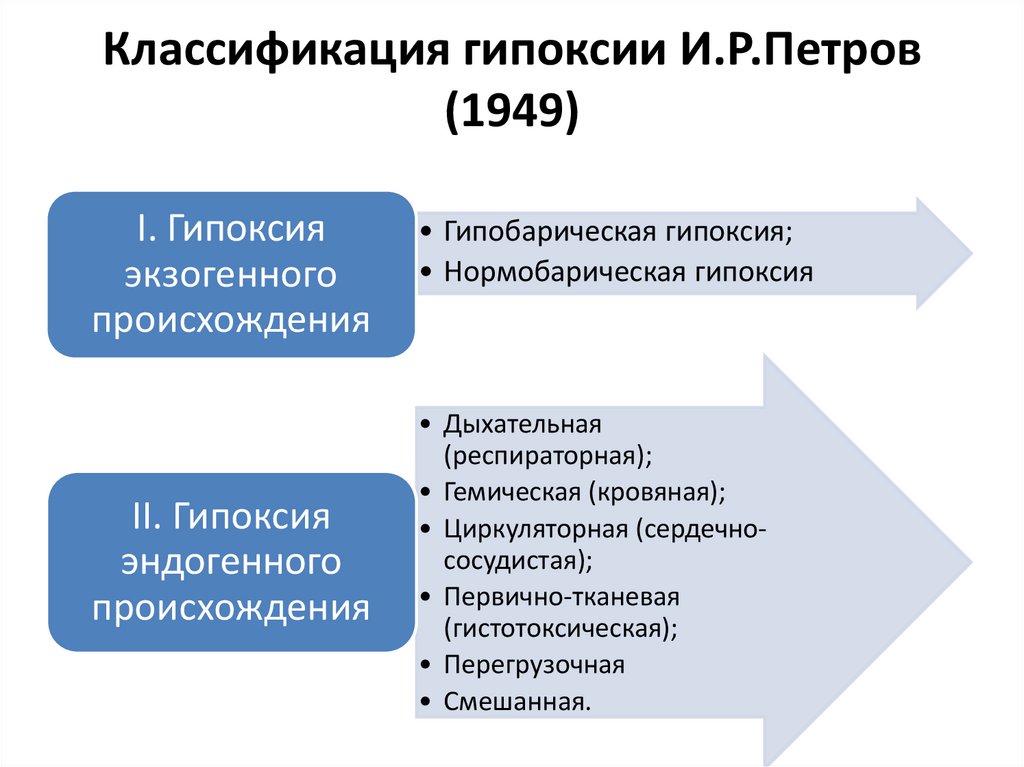 Классификация гипоксии И.Р.Петров (1949)

I. Гипоксия экзогенного происхождения

• Гипобарическая гипоксия;
• Нормобарическая гипоксия

II. Гипоксия эндогенного происхождения

• Дыхательная (респираторная);
• Гемическая (кровяная);
• Циркуляторная (сердечно-сосудистая);
• Первично-тканевая (гистотоксическая);
• Перегрузочная
• Смешанная.